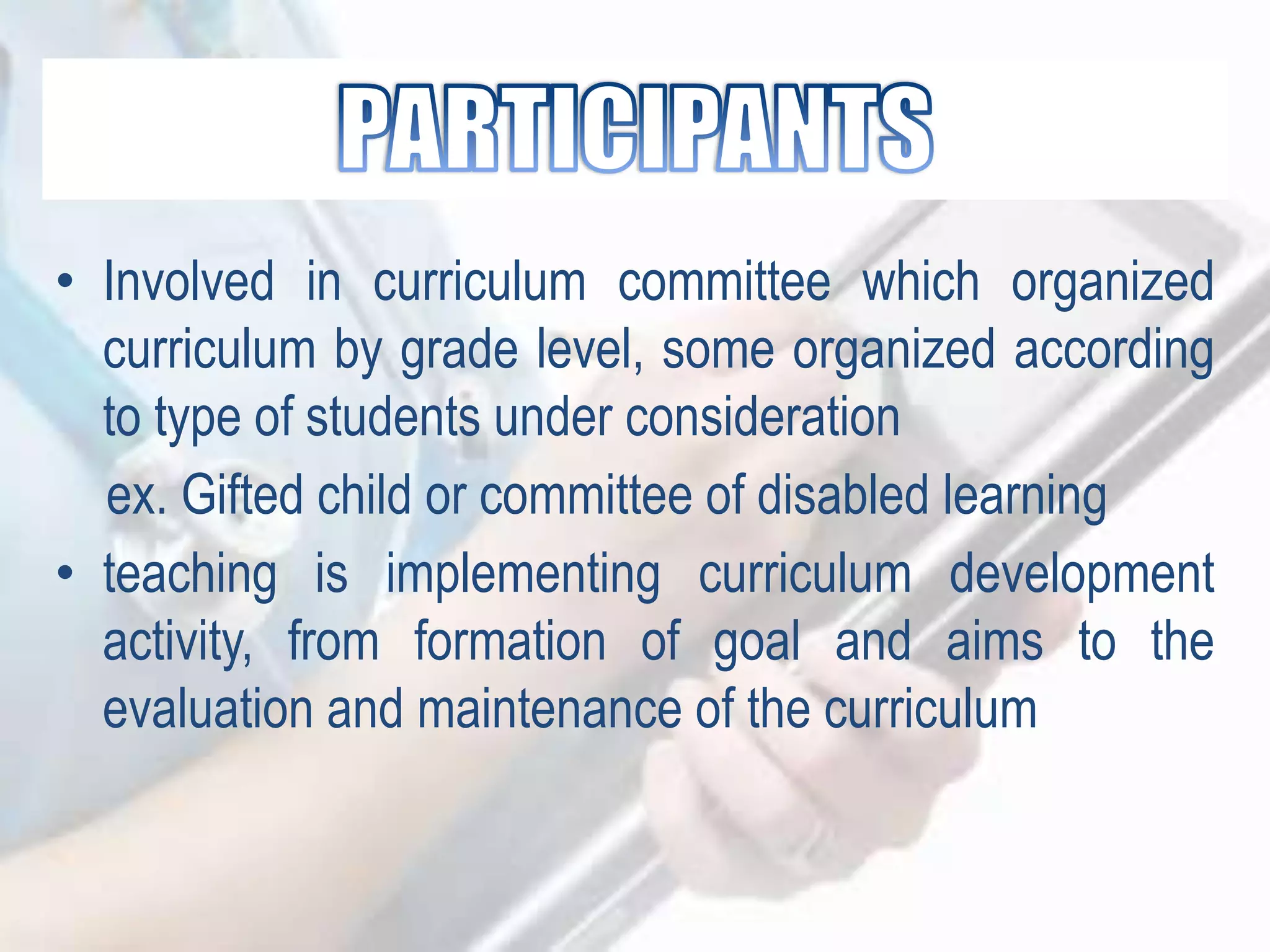 PARTICIPANTS

• Involved in curriculum committee which organized curriculum by grade level, some organized according to type of students under consideration

ex. Gifted child or committee of disabled learning

• teaching is implementing curriculum development activity, from formation of goal and aims to the evaluation and maintenance of the curriculum